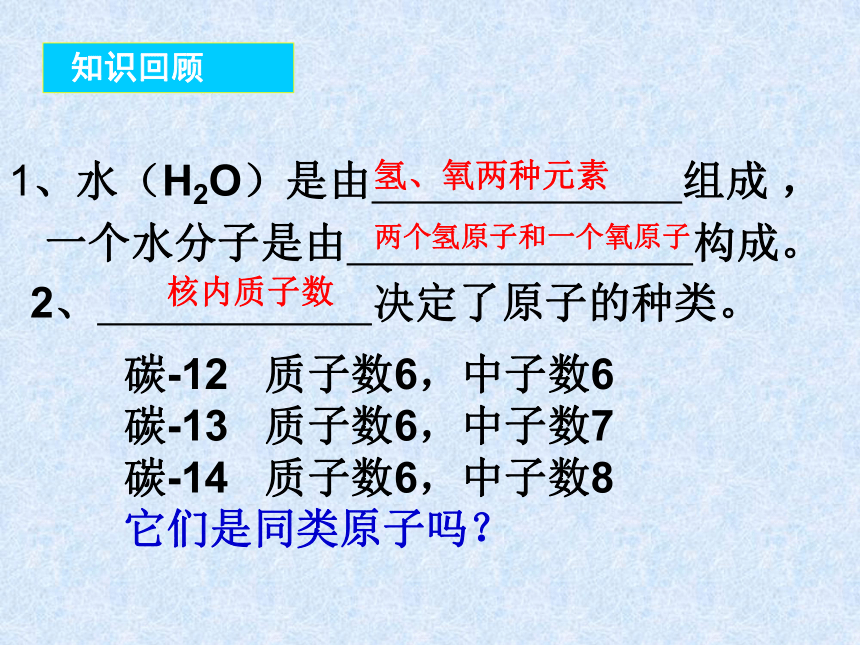 知识回顾

1、水（$H_2O$）是由氢、氧两种元素组成，一个水分子是由两个氢原子和一个氧原子构成。

2、核内质子数决定了原子的种类。

碳-12　质子数6，中子数6
碳-13　质子数6，中子数7
碳-14　质子数6，中子数8
它们是同类原子吗？